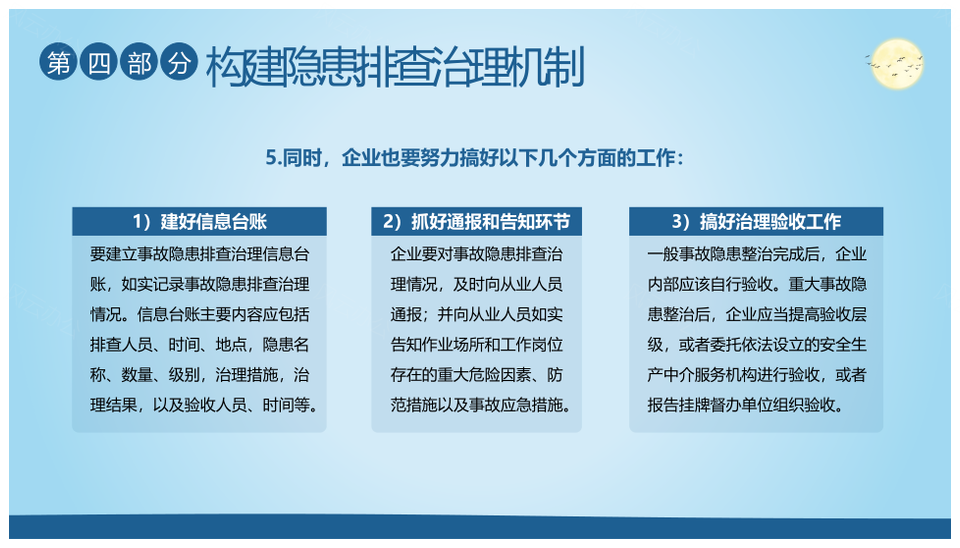 第四部分 构建隐患排查治理机制

5.同时，企业也要努力搞好以下几个方面的工作：

1）建好信息台账

要建立事故隐患排查治理信息台账，如实记录事故隐患排查治理情况。信息台账主要内容应包括排查人员、时间、地点，隐患名称、数量、级别，治理措施，治理结果，以及验收人员、时间等。

2）抓好通报和告知环节

企业要对事故隐患排查治理情况，及时向从业人员通报；并向从业人员如实告知作业场所和工作岗位存在的重大危险因素、防范措施以及事故应急措施。

3）搞好治理验收工作

一般事故隐患整治完成后，企业内部应该自行验收。重大事故隐患整治后，企业应当提高验收层级，或者委托依法设立的安全生产中介服务机构进行验收，或者报告挂牌督办单位组织验收。